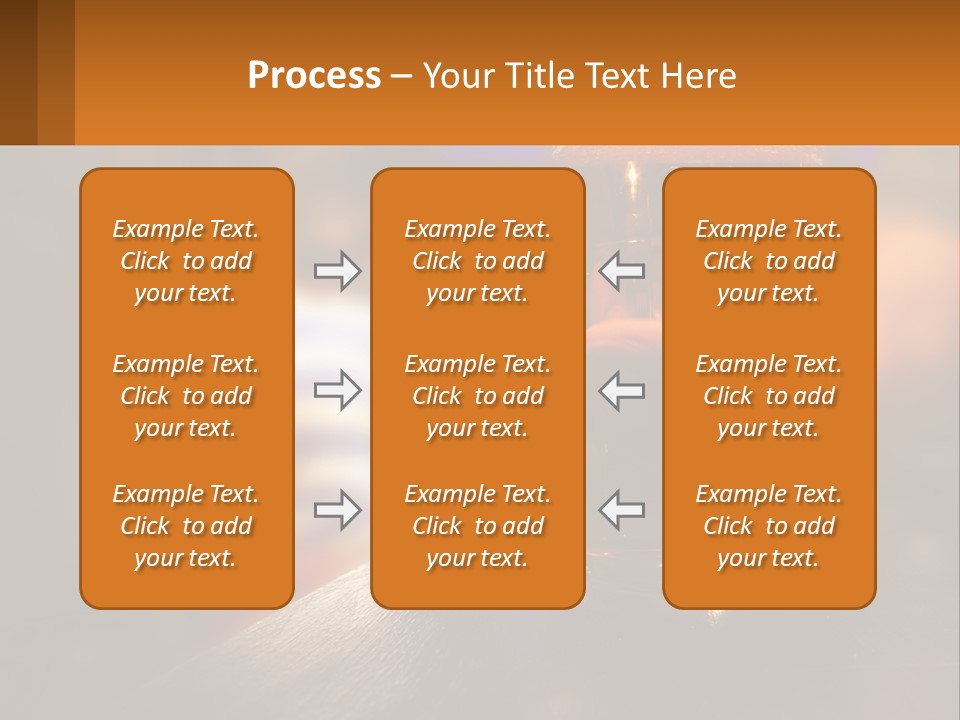 Process – Your Title Text Here

Example Text. Click to add your text.

Example Text. Click to add your text.

Example Text. Click to add your text.

Example Text. Click to add your text.

Example Text. Click to add your text.

Example Text. Click to add your text.

Example Text. Click to add your text.

Example Text. Click to add your text.

Example Text. Click to add your text.